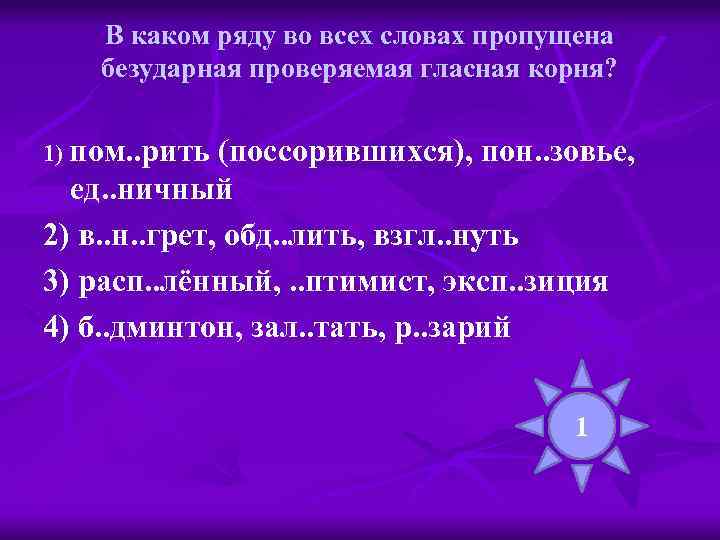 В каком ряду во всех словах пропущена безударная проверяемая гласная корня?

1) пом..рить (поссорившихся), пон..зовье, ед..ничный

2) в..н..грет, обд..лить, взгл..нуть

3) расп..лённый, ..птимист, эксп..зиция

4) б..дминтон, зал..тать, р..зарий

1